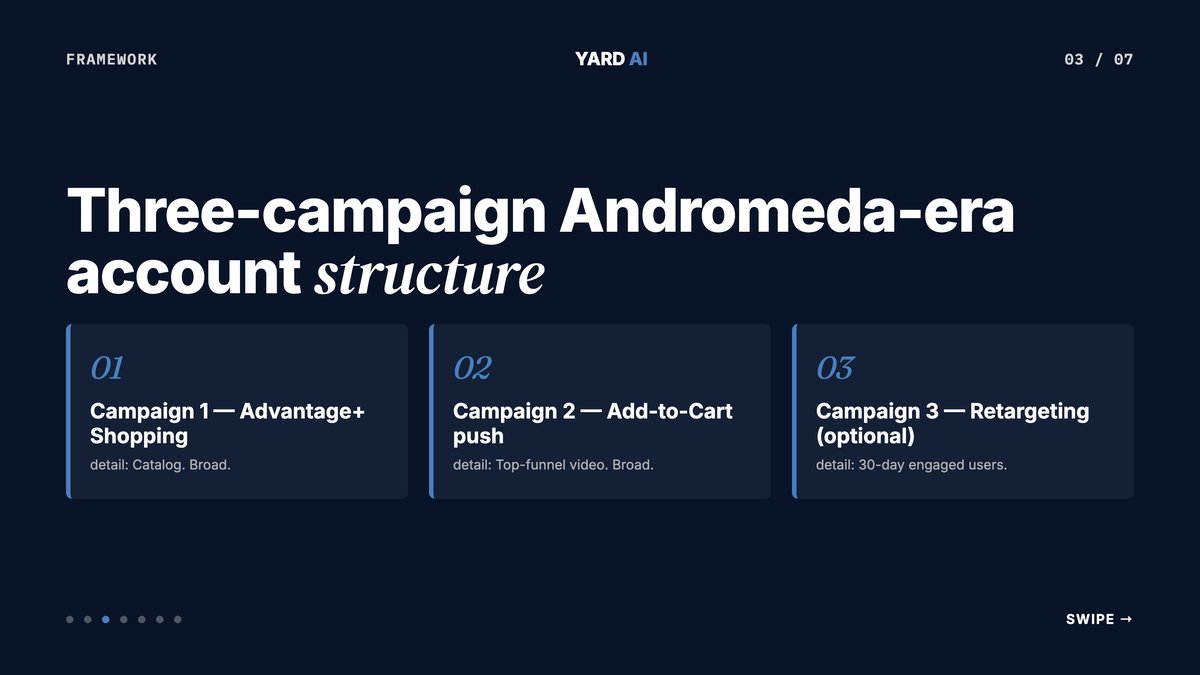 FRAMEWORK

YARD AI

03 / 07

Three-campaign Andromeda-era account structure

01

Campaign 1 — Advantage+ Shopping

detail: Catalog. Broad.

02

Campaign 2 — Add-to-Cart push

detail: Top-funnel video. Broad.

03

Campaign 3 — Retargeting (optional)

detail: 30-day engaged users.

SWIPE →